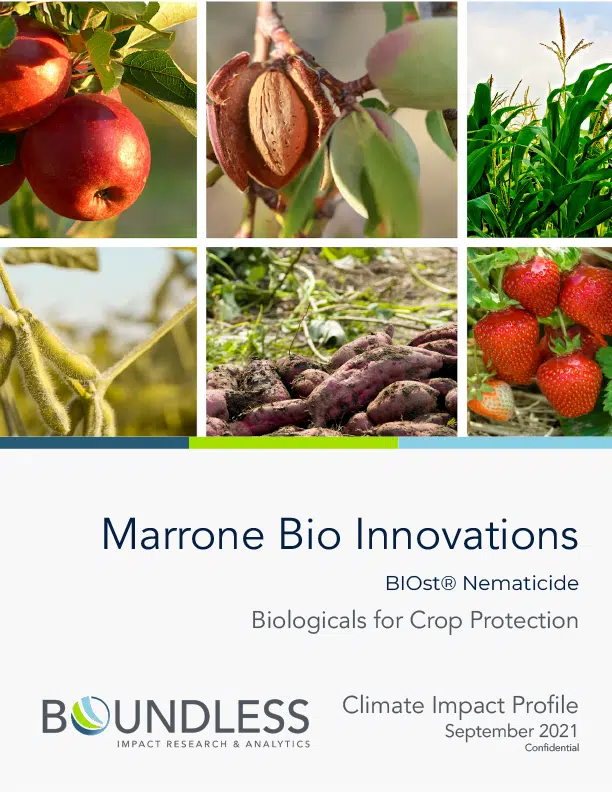 Marrone Bio Innovations

BIOst® Nematicide

Biologicals for Crop Protection

BOUNDLESS
IMPACT RESEARCH & ANALYTICS

Climate Impact Profile
September 2021
Confidential